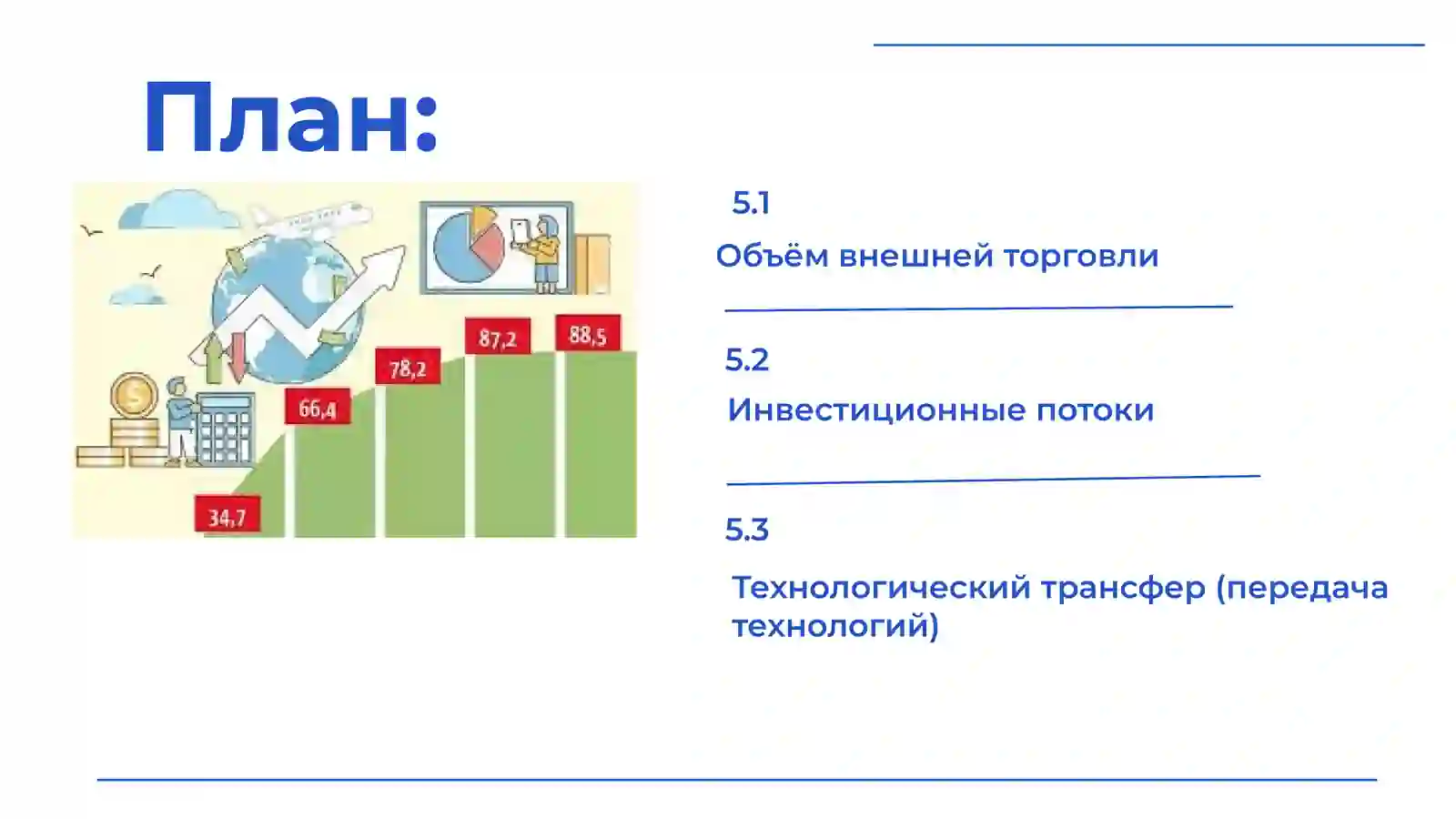 План:

34,7

66,4

78,2

87,2

88,5

5.1

Объём внешней торговли

5.2

Инвестиционные потоки

5.3

Технологический трансфер (передача технологий)